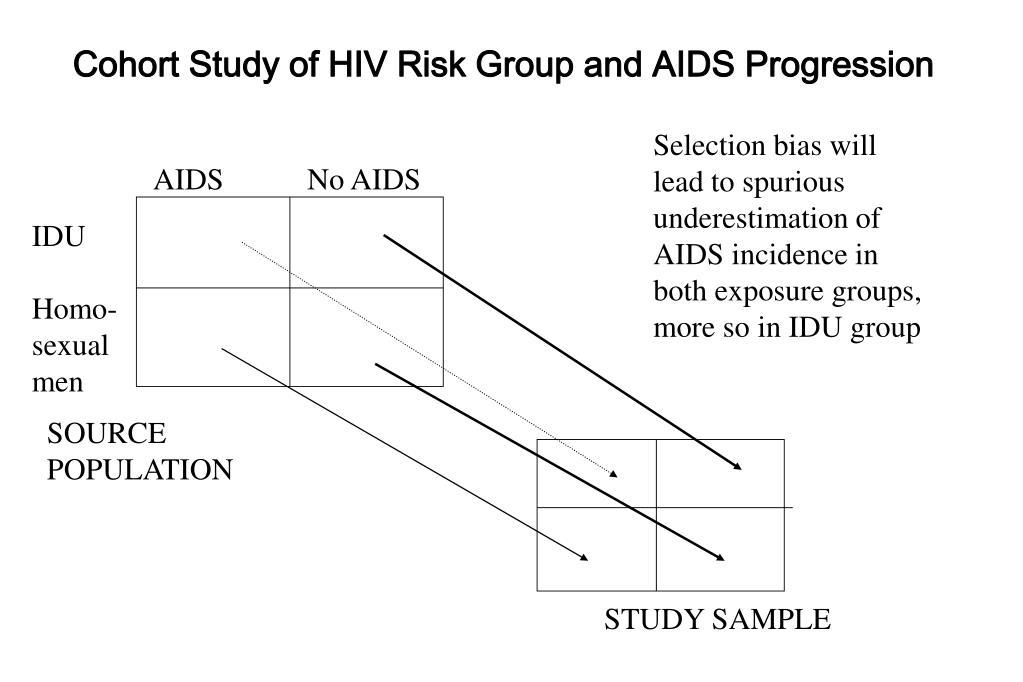 Cohort Study of HIV Risk Group and AIDS Progression

AIDS No AIDS

IDU

Homosexual men

SOURCE POPULATION

Selection bias will lead to spurious underestimation of AIDS incidence in both exposure groups, more so in IDU group

STUDY SAMPLE